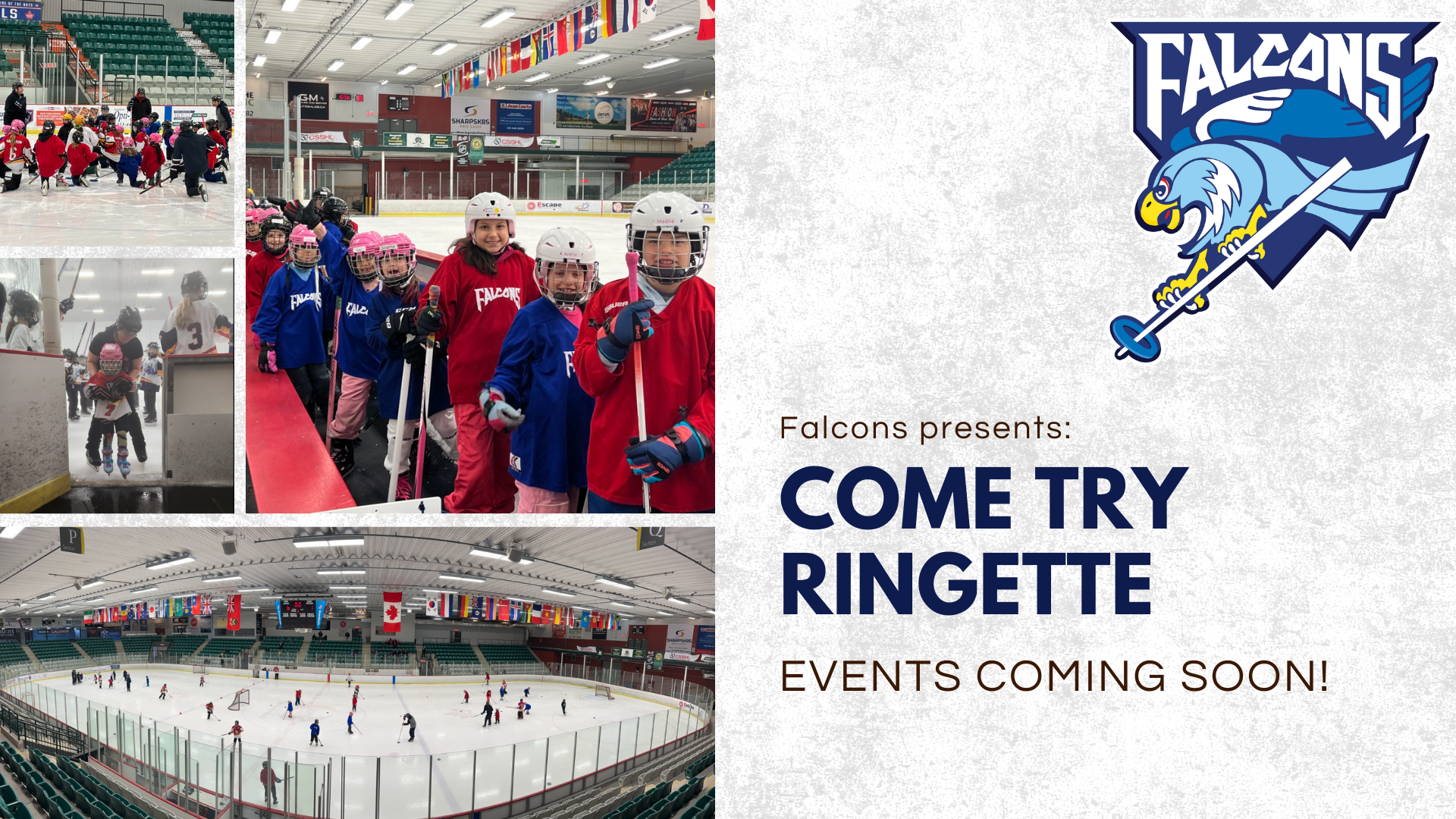 FALCONS

Falcons presents:

COME TRY RINGETTE

EVENTS COMING SOON!